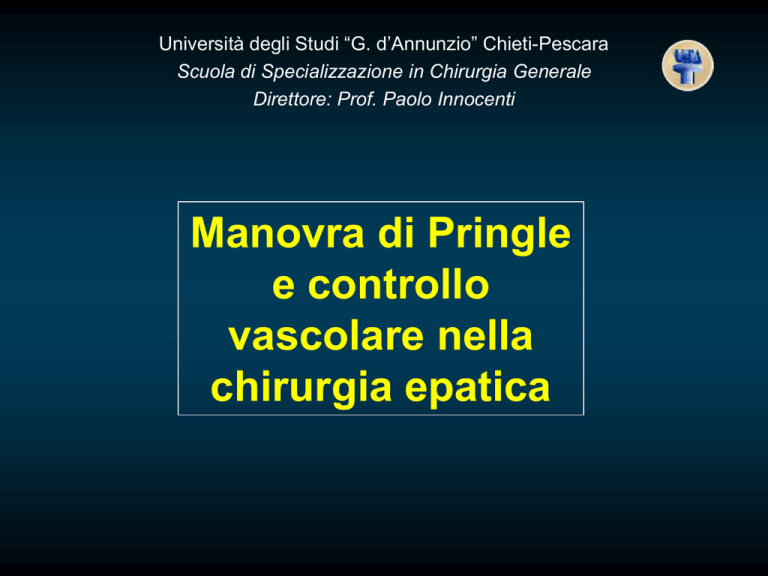 Università degli Studi “G. d’Annunzio” Chieti-Pescara
Scuola di Specializzazione in Chirurgia Generale
Direttore: Prof. Paolo Innocenti

Manovra di Pringle e controllo vascolare nella chirurgia epatica